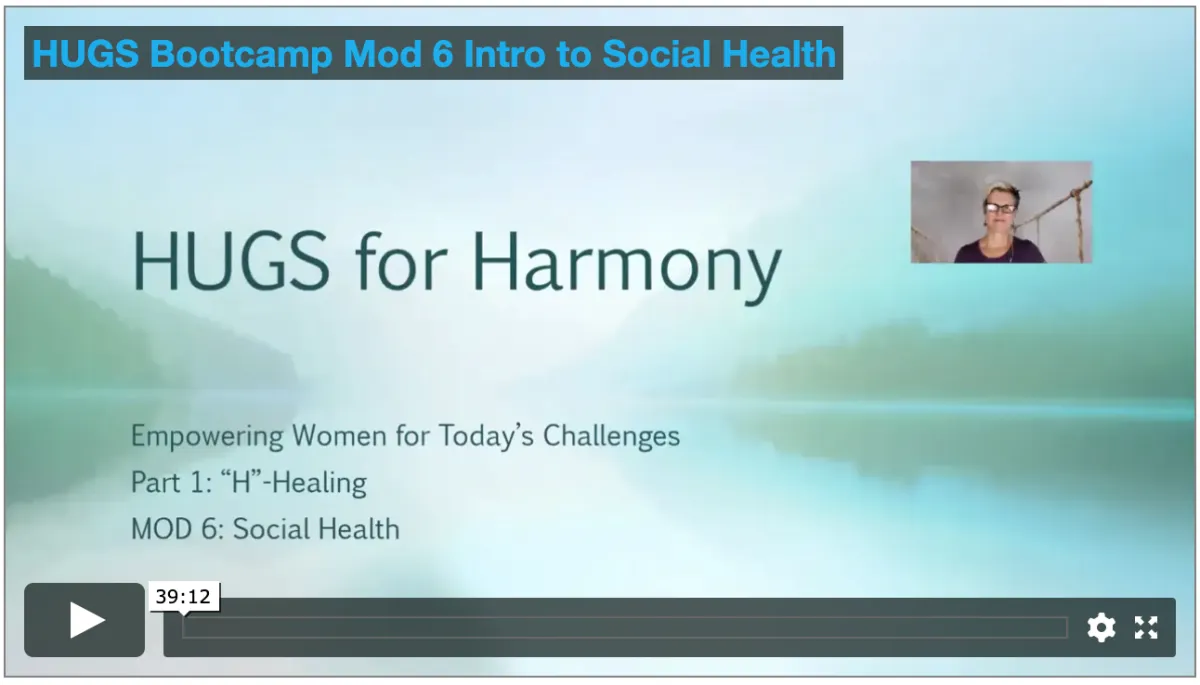 HUGS Bootcamp Mod 6 Intro to Social Health

HUGS for Harmony

Empowering Women for Today's Challenges
Part 1: "H"-Healing
MOD 6: Social Health

39:12